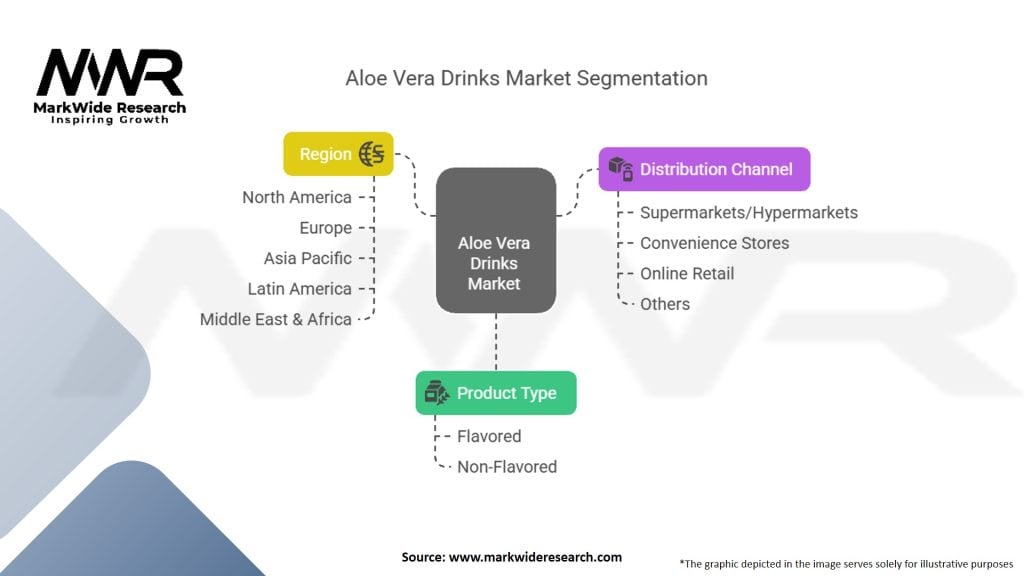 MWR
MarkWide Research
Inspiring Growth

Aloe Vera Drinks Market Segmentation

Region
North America
Europe
Asia Pacific
Latin America
Middle East & Africa

Aloe Vera Drinks Market

Distribution Channel
Supermarkets/Hypermarkets
Convenience Stores
Online Retail
Others

Product Type
Flavored
Non-Flavored

Source: www.markwideresearch.com

*The graphic depicted in the image serves solely for illustrative purposes